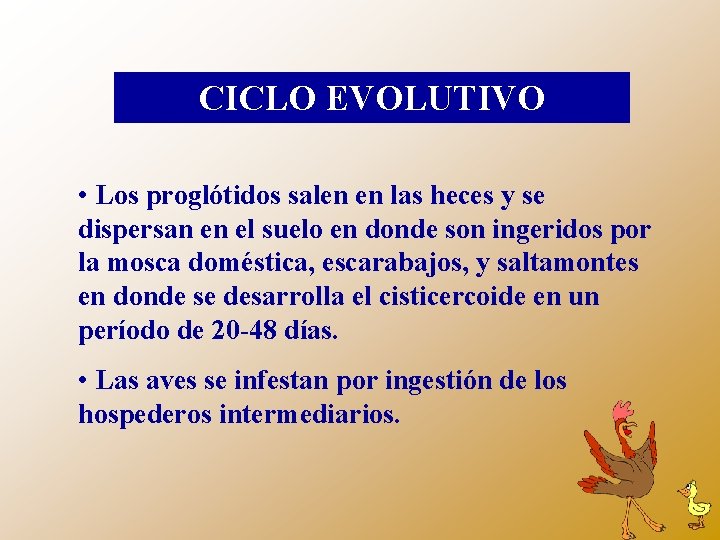 CICLO EVOLUTIVO

• Los proglótidos salen en las heces y se dispersan en el suelo en donde son ingeridos por la mosca doméstica, escarabajos, y saltamontes en donde se desarrolla el cisticercoide en un período de 20-48 días.

• Las aves se infestan por ingestión de los hospederos intermediarios.